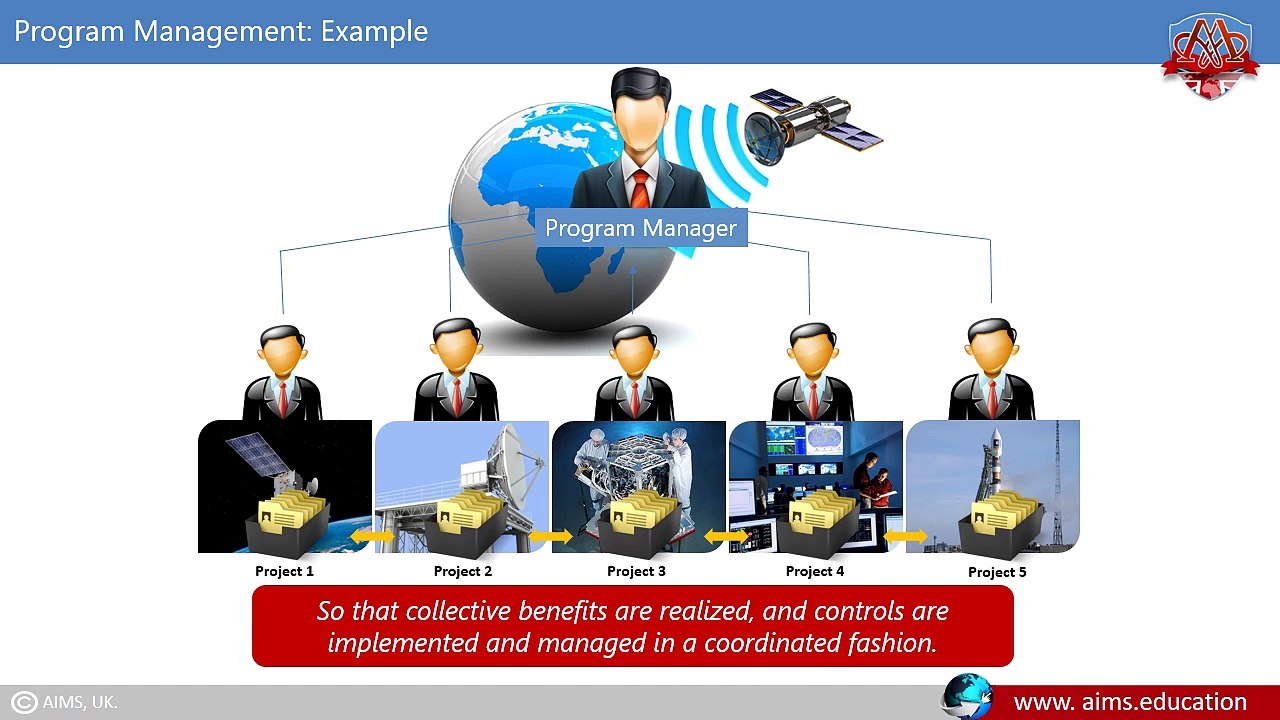 Program Management: Example

Program Manager

Project 1
Project 2
Project 3
Project 4
Project 5

So that collective benefits are realized, and controls are implemented and managed in a coordinated fashion.

© AIMS, UK.

www. aims.education